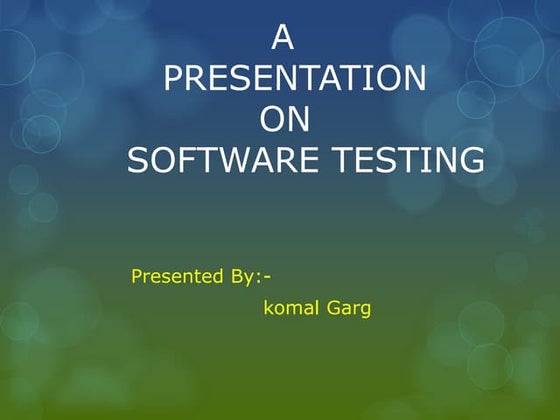 A
PRESENTATION
ON
SOFTWARE TESTING

Presented By:-
komal Garg